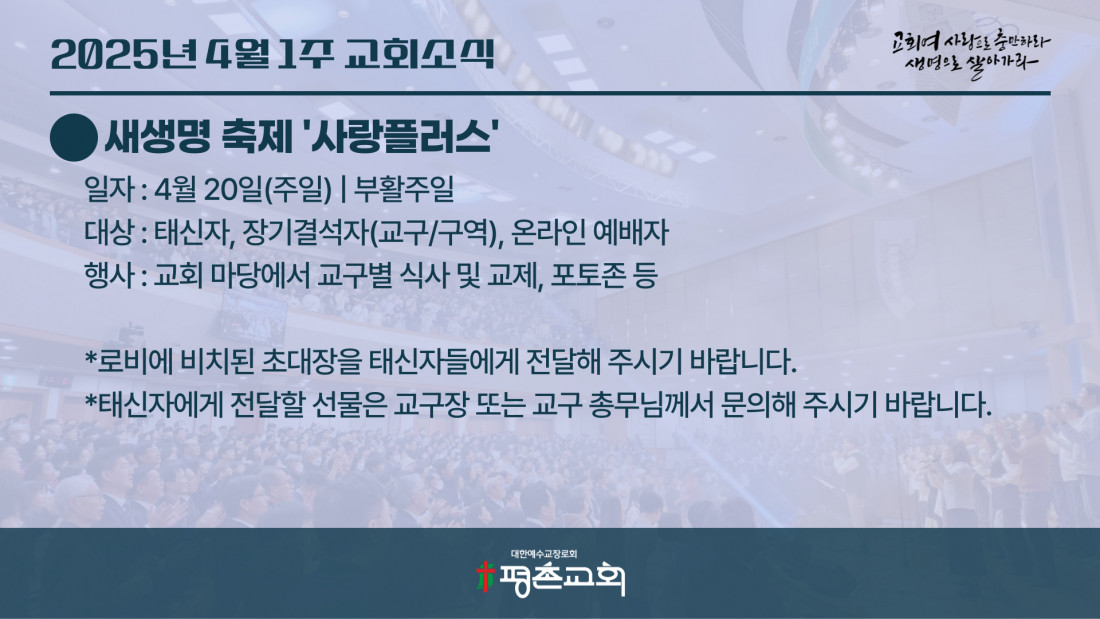 2025년 4월 1주 교회소식

교회여 사랑으로 충만하라
생명으로 살아가라

새생명 축제 '사랑플러스'

일자 : 4월 20일(주일) | 부활주일
대상 : 태신자, 장기결석자(교구/구역), 온라인 예배자
행사 : 교회 마당에서 교구별 식사 및 교제, 포토존 등

*로비에 비치된 초대장을 태신자들에게 전달해 주시기 바랍니다.
*태신자에게 전달할 선물은 교구장 또는 교구 총무님께서 문의해 주시기 바랍니다.

대한예수교장로회
평촌교회